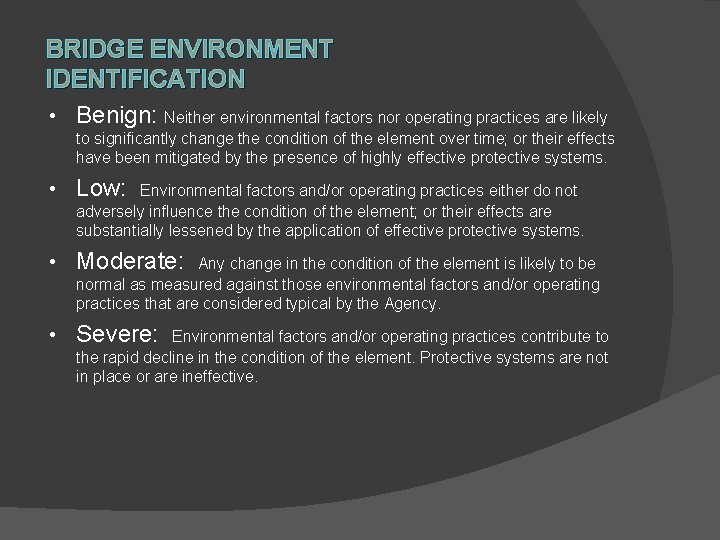 BRIDGE ENVIRONMENT IDENTIFICATION

• Benign: Neither environmental factors nor operating practices are likely to significantly change the condition of the element over time; or their effects have been mitigated by the presence of highly effective protective systems.

• Low: Environmental factors and/or operating practices either do not adversely influence the condition of the element; or their effects are substantially lessened by the application of effective protective systems.

• Moderate: Any change in the condition of the element is likely to be normal as measured against those environmental factors and/or operating practices that are considered typical by the Agency.

• Severe: Environmental factors and/or operating practices contribute to the rapid decline in the condition of the element. Protective systems are not in place or are ineffective.